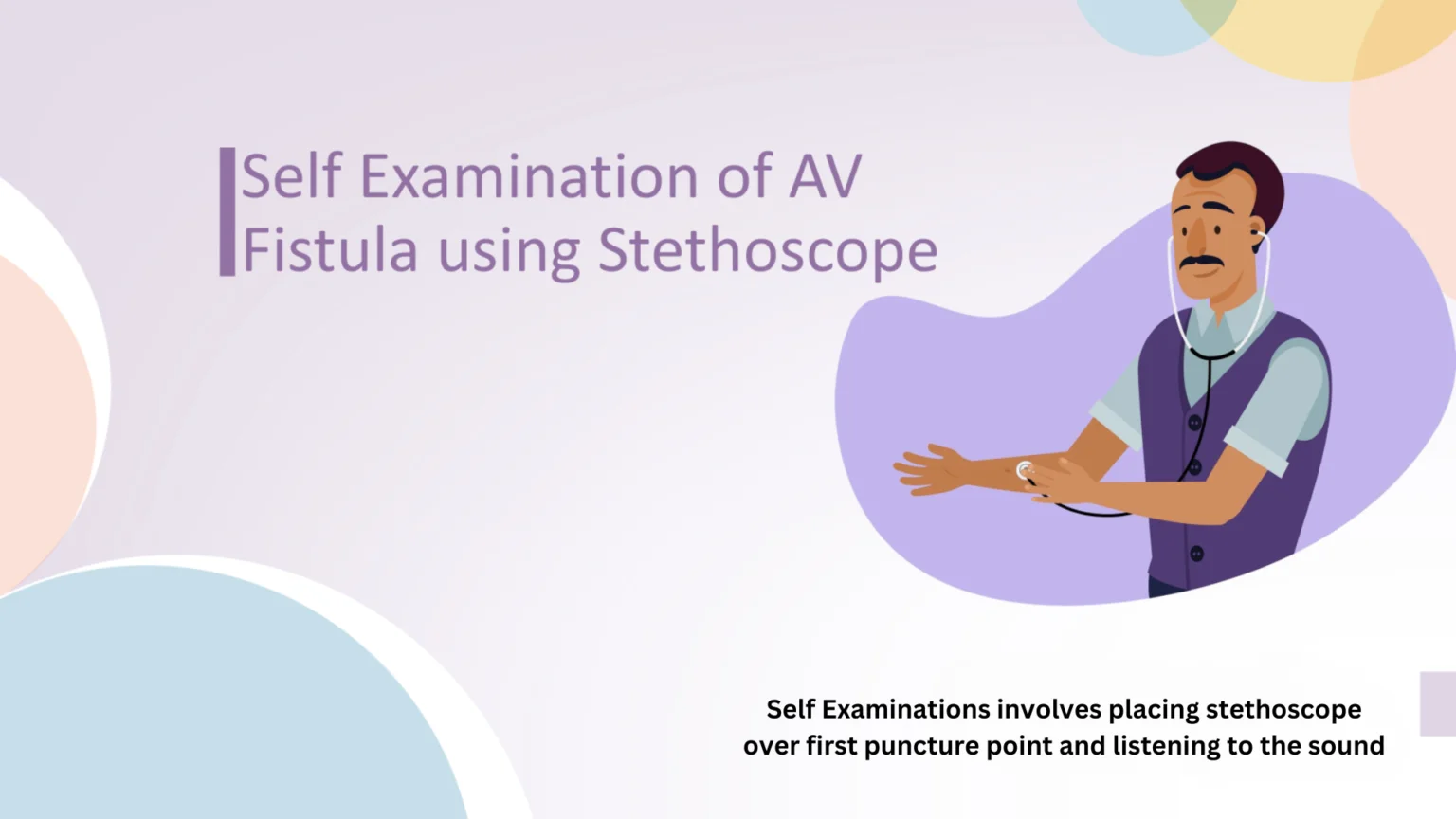 Self Examination of AV Fistula using Stethoscope

Self Examinations involves placing stethoscope over first puncture point and listening to the sound